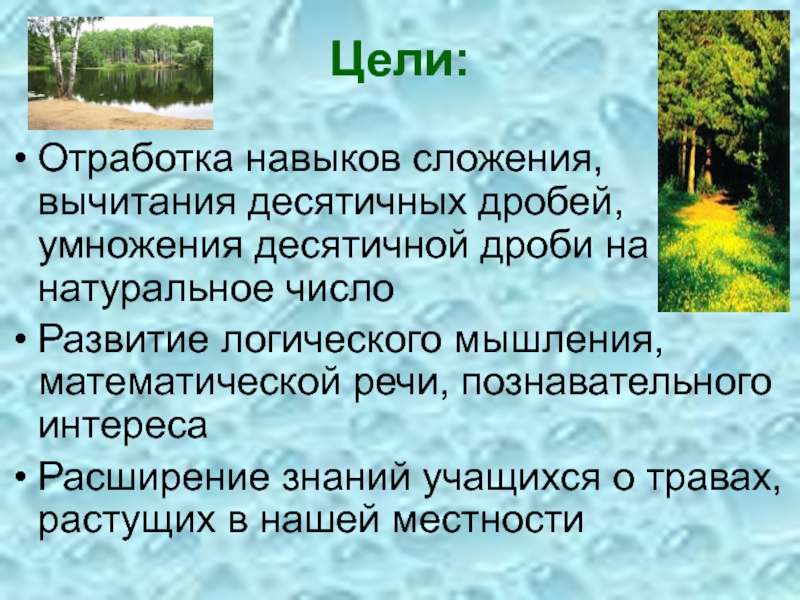 Цели:

• Отработка навыков сложения, вычитания десятичных дробей, умножения десятичной дроби на натуральное число

• Развитие логического мышления, математической речи, познавательного интереса

• Расширение знаний учащихся о травах, растущих в нашей местности